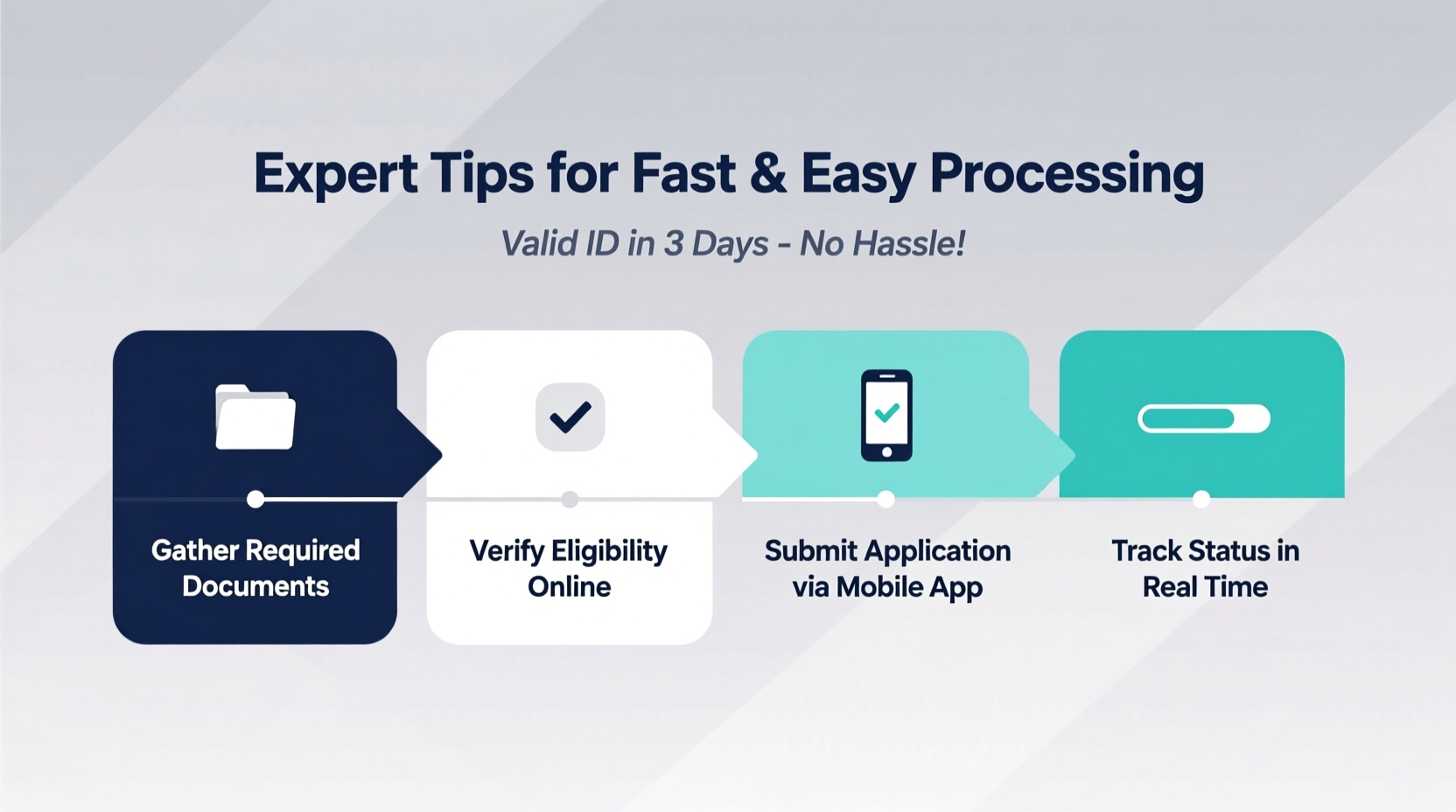 Expert Tips for Fast & Easy Processing

Valid ID in 3 Days - No Hassle!

Gather Required Documents

Verify Eligibility Online

Submit Application via Mobile App

Track Status in Real Time